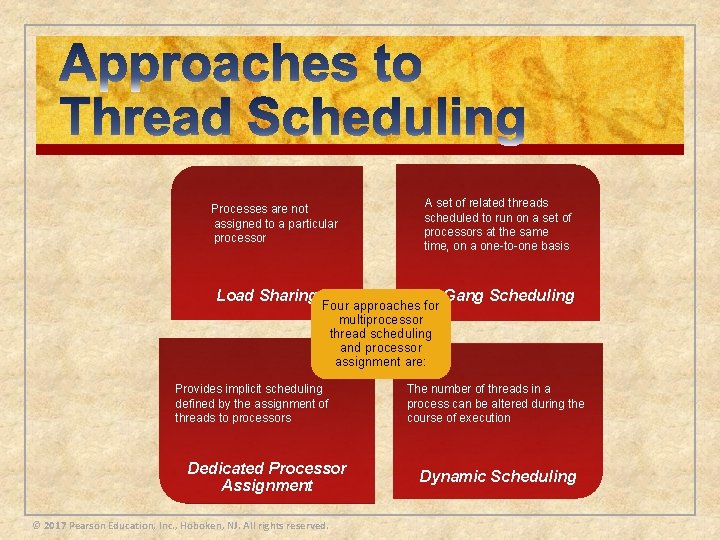 Approaches to Thread Scheduling

Processes are not assigned to a particular processor

Load Sharing

A set of related threads scheduled to run on a set of processors at the same time, on a one-to-one basis

Gang Scheduling

Four approaches for multiprocessor thread scheduling and processor assignment are:

Provides implicit scheduling defined by the assignment of threads to processors

Dedicated Processor Assignment

The number of threads in a process can be altered during the course of execution

Dynamic Scheduling

© 2017 Pearson Education, Inc., Hoboken, NJ. All rights reserved.